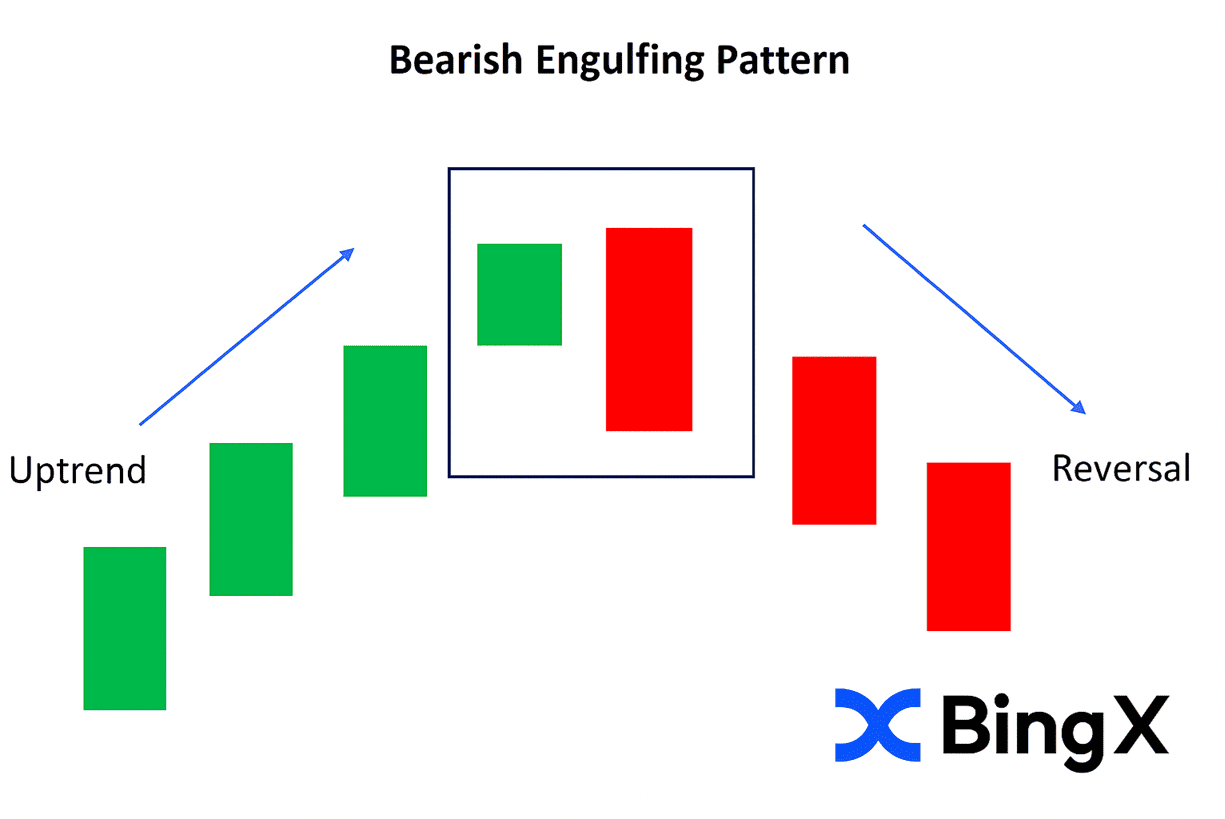 Bearish Engulfing Pattern

Uptrend

Reversal

BingX